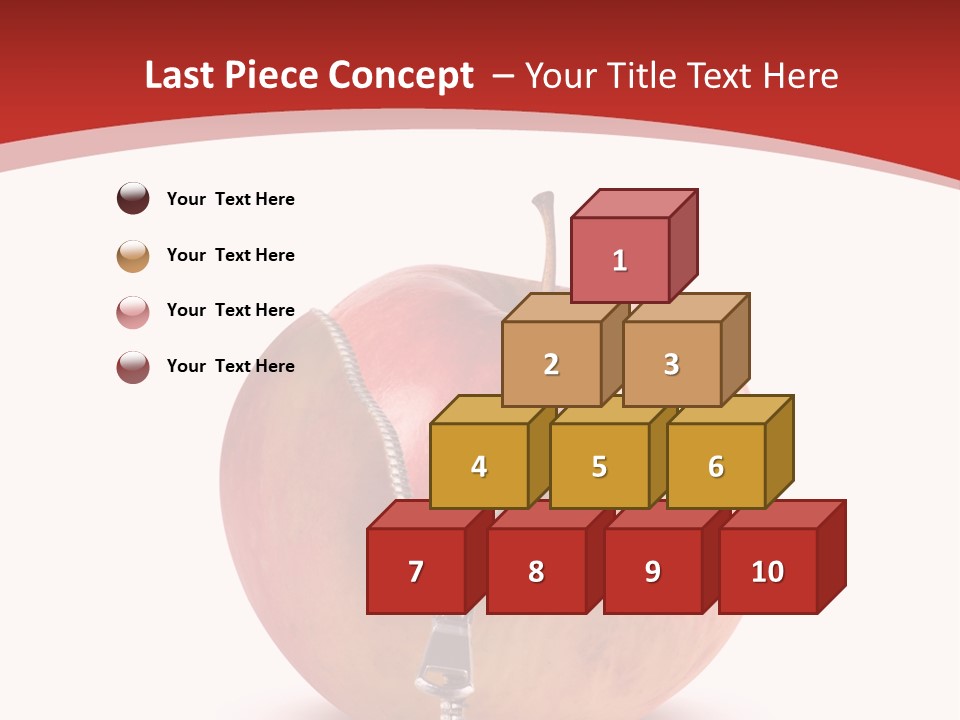 Last Piece Concept – Your Title Text Here

Your Text Here

Your Text Here

Your Text Here

Your Text Here

1

2

3

4

5

6

7

8

9

10